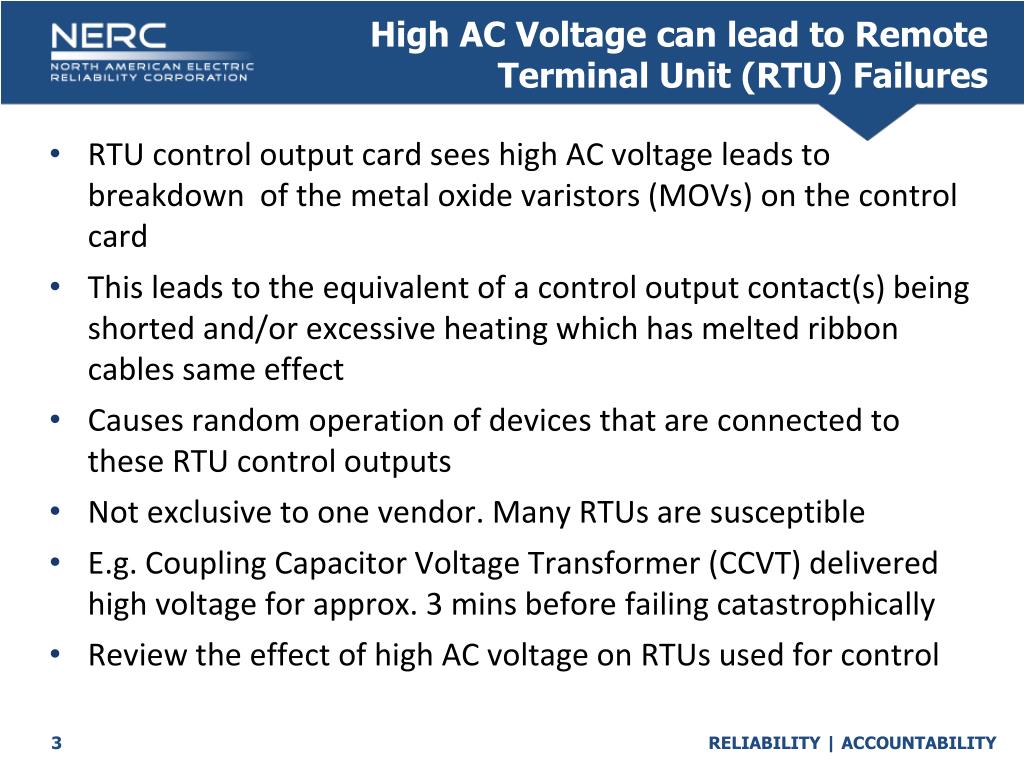 NERC
NORTH AMERICAN ELECTRIC RELIABILITY CORPORATION

High AC Voltage can lead to Remote Terminal Unit (RTU) Failures

• RTU control output card sees high AC voltage leads to breakdown of the metal oxide varistors (MOVs) on the control card
• This leads to the equivalent of a control output contact(s) being shorted and/or excessive heating which has melted ribbon cables same effect
• Causes random operation of devices that are connected to these RTU control outputs
• Not exclusive to one vendor. Many RTUs are susceptible
• E.g. Coupling Capacitor Voltage Transformer (CCVT) delivered high voltage for approx. 3 mins before failing catastrophically
• Review the effect of high AC voltage on RTUs used for control

3

RELIABILITY | ACCOUNTABILITY